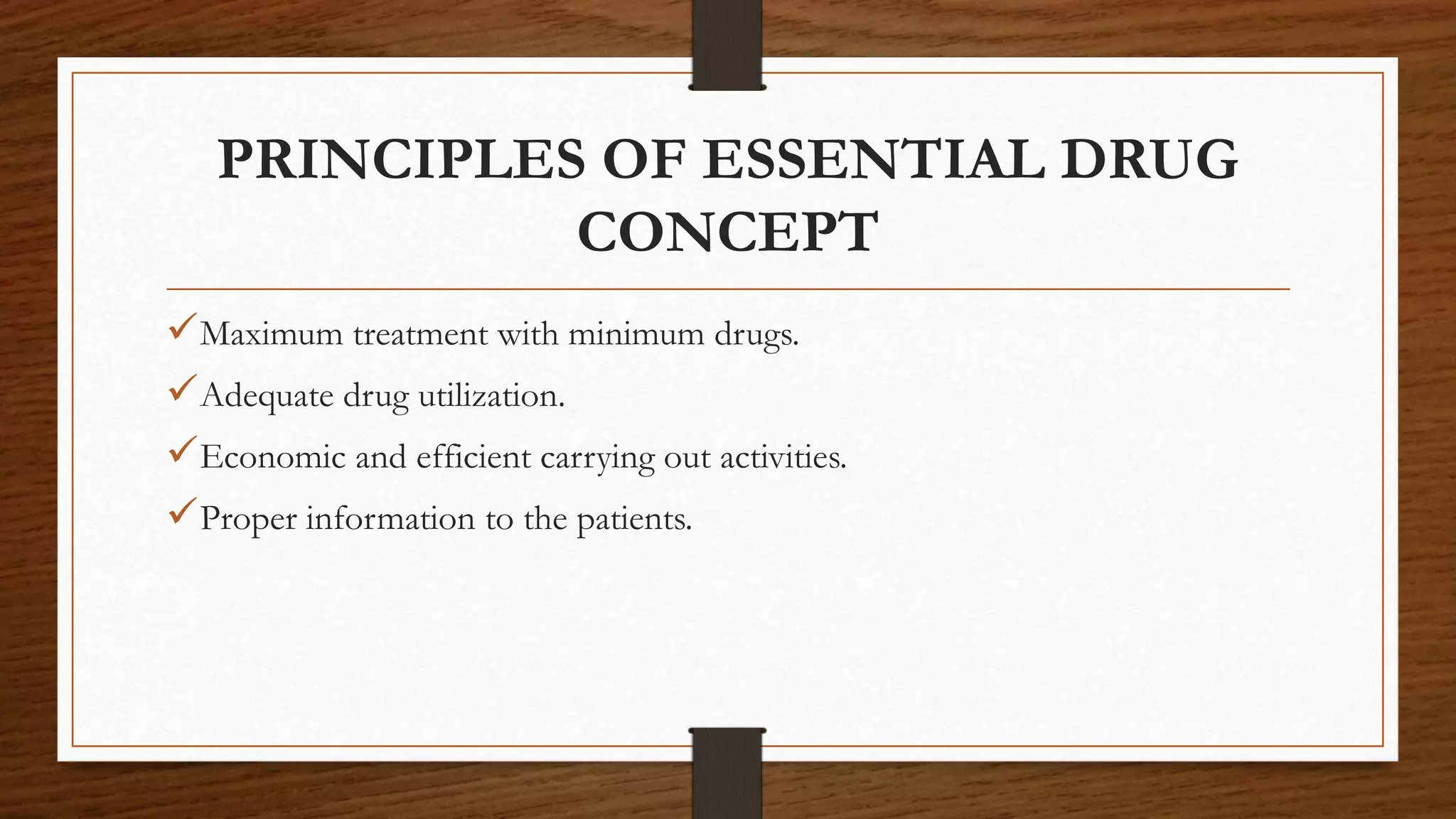 PRINCIPLES OF ESSENTIAL DRUG CONCEPT

✓Maximum treatment with minimum drugs.

✓Adequate drug utilization.

✓Economic and efficient carrying out activities.

✓Proper information to the patients.